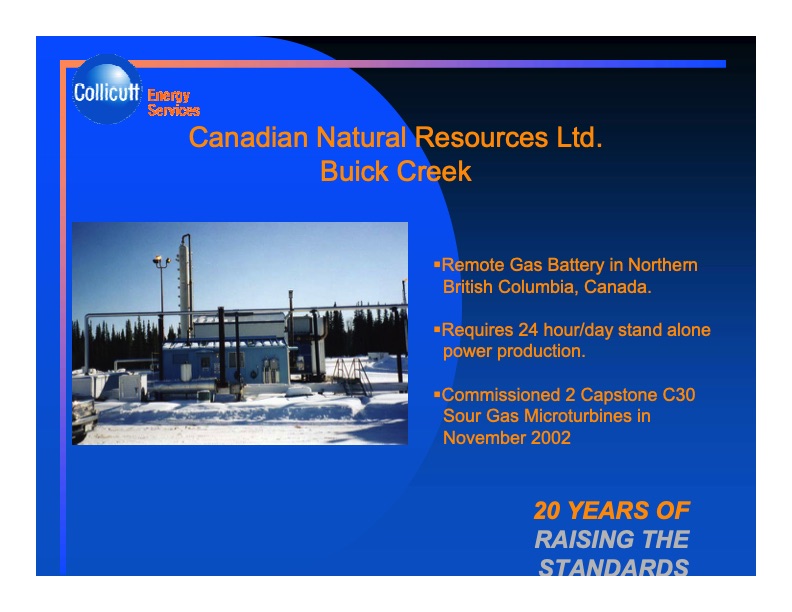 Collicutt Energy Services

Canadian Natural Resources Ltd.
Buick Creek

▪Remote Gas Battery in Northern British Columbia, Canada.

▪Requires 24 hour/day stand alone power production.

▪Commissioned 2 Capstone C30 Sour Gas Microturbines in November 2002

20 YEARS OF
RAISING THE
STANDARDS